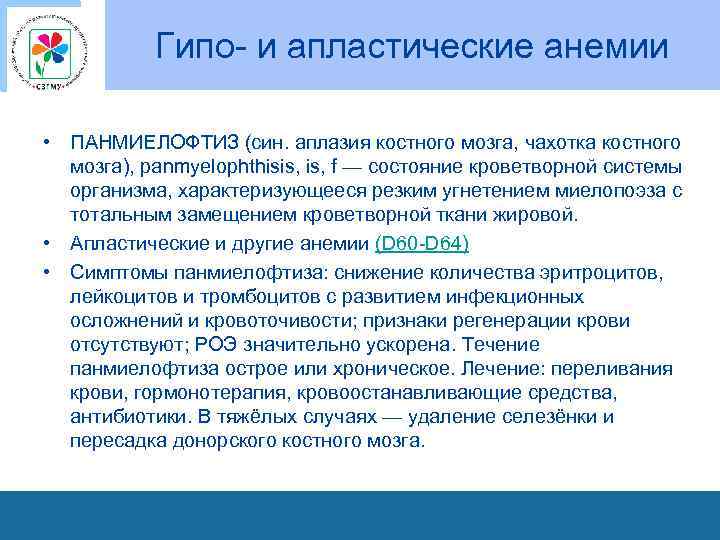 СЗГМУ

Гипо- и апластические анемии

• ПАНМИЕЛОФТИЗ (син. аплазия костного мозга, чахотка костного мозга), panmyelophthisis, is, f — состояние кроветворной системы организма, характеризующееся резким угнетением миелопоэза с тотальным замещением кроветворной ткани жировой.
• Апластические и другие анемии (D60-D64)
• Симптомы панмиелофтиза: снижение количества эритроцитов, лейкоцитов и тромбоцитов с развитием инфекционных осложнений и кровоточивости; признаки регенерации крови отсутствуют; РОЭ значительно ускорена. Течение панмиелофтиза острое или хроническое. Лечение: переливания крови, гормонотерапия, кровоостанавливающие средства, антибиотики. В тяжёлых случаях — удаление селезёнки и пересадка донорского костного мозга.